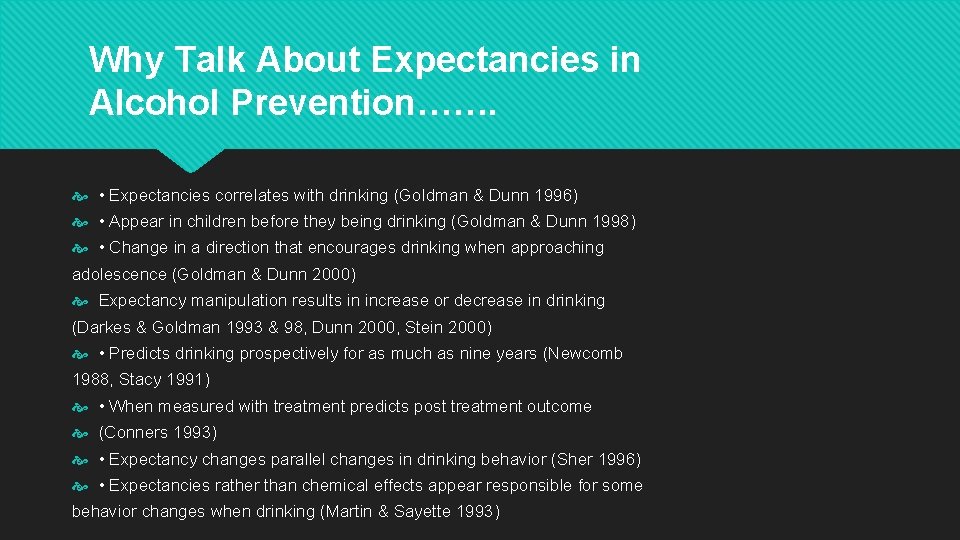 Why Talk About Expectancies in Alcohol Prevention…….

• Expectancies correlates with drinking (Goldman & Dunn 1996)

• Appear in children before they being drinking (Goldman & Dunn 1998)

• Change in a direction that encourages drinking when approaching adolescence (Goldman & Dunn 2000)

Expectancy manipulation results in increase or decrease in drinking (Darkes & Goldman 1993 & 98, Dunn 2000, Stein 2000)

• Predicts drinking prospectively for as much as nine years (Newcomb 1988, Stacy 1991)

• When measured with treatment predicts post treatment outcome

(Conners 1993)

• Expectancy changes parallel changes in drinking behavior (Sher 1996)

• Expectancies rather than chemical effects appear responsible for some behavior changes when drinking (Martin & Sayette 1993)